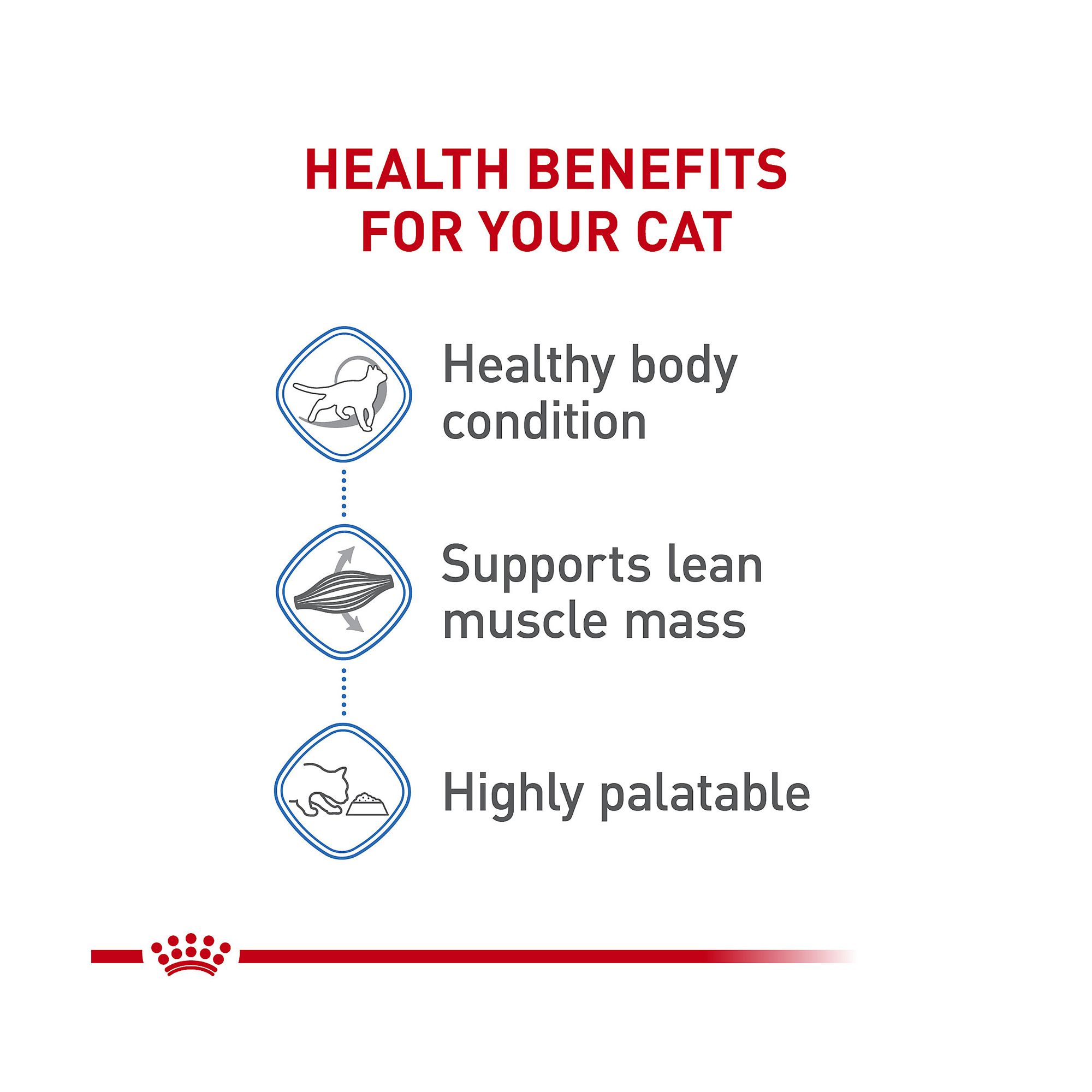 HEALTH BENEFITS FOR YOUR CAT

Healthy body condition

Supports lean muscle mass

Highly palatable